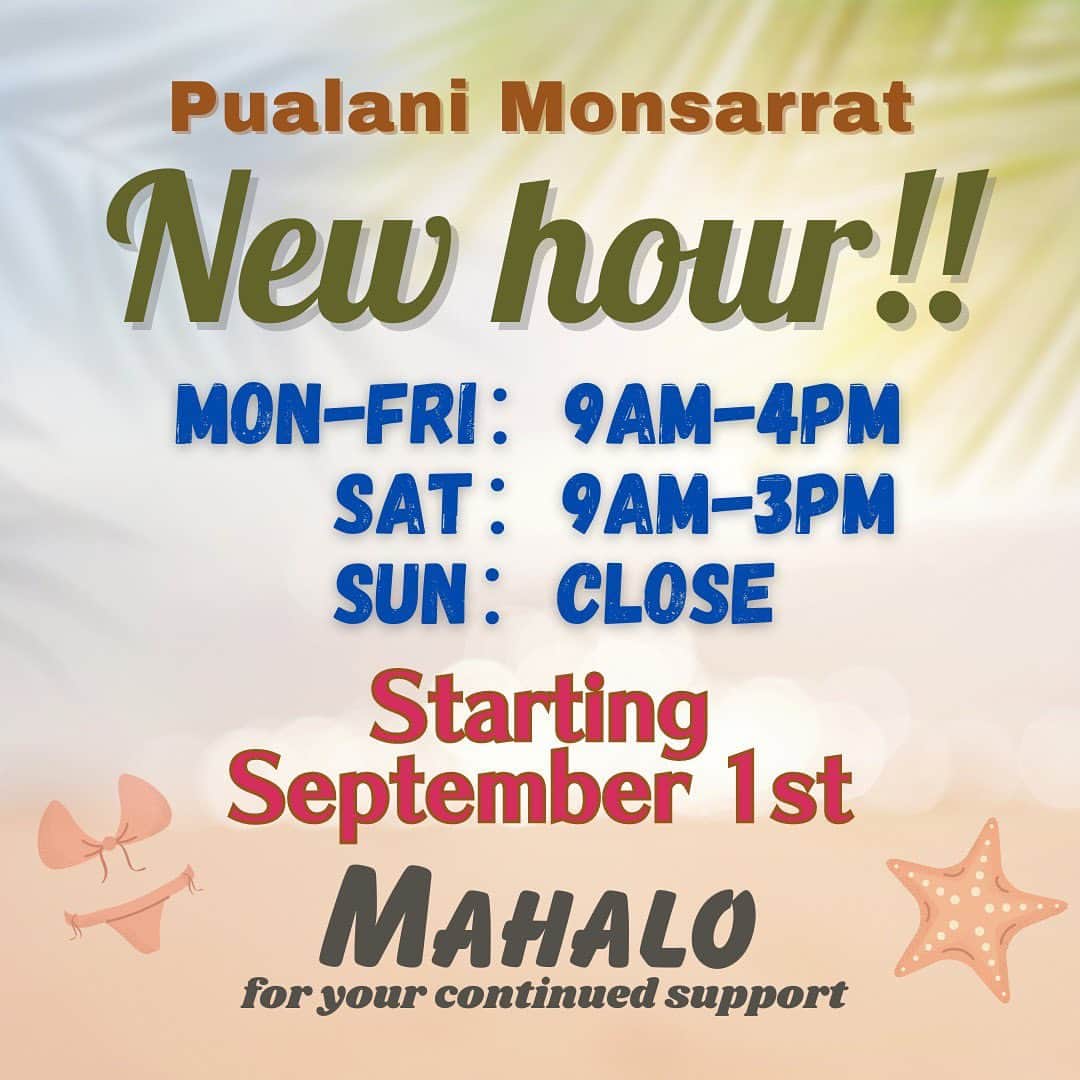 Pualani Monsarrat

New hour!!

MON-FRI: 9AM-4PM
SAT: 9AM-3PM
SUN: CLOSE

Starting September 1st

MAHALO
for your continued support